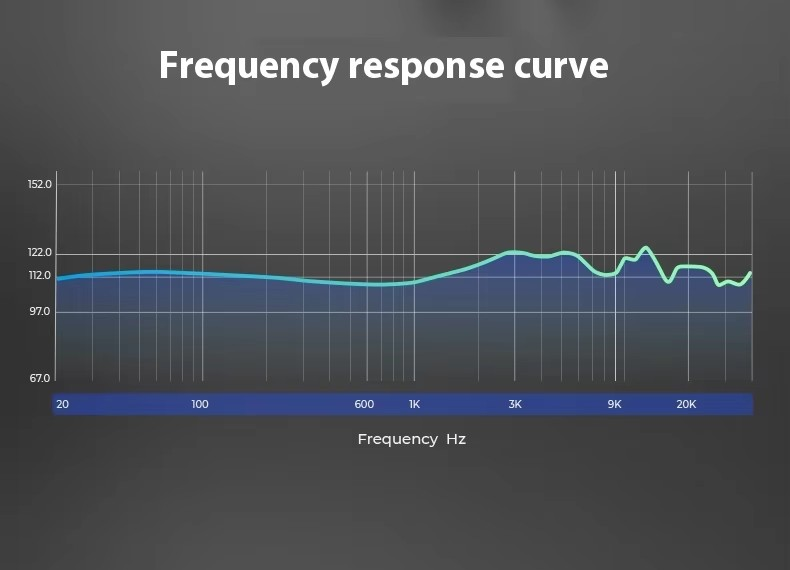 Frequency response curve

152.0
122.0
112.0
97.0
67.0

20 100 600 1K 3K 9K 20K

Frequency Hz